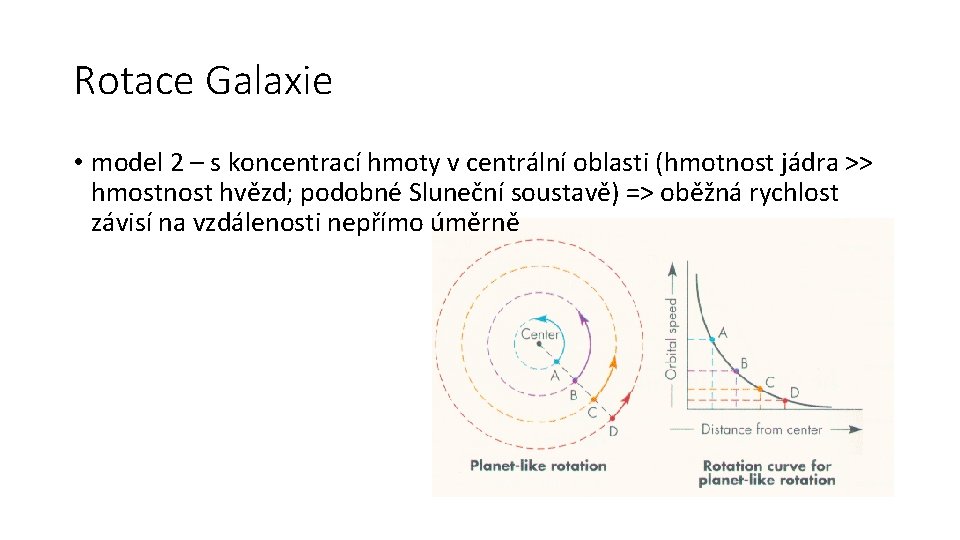 Rotace Galaxie

• model 2 – s koncentrací hmoty v centrální oblasti (hmotnost jádra >> hmostnost hvězd; podobné Sluneční soustavě) => oběžná rychlost závisí na vzdálenosti nepřímo úměrně

Center
A
B
C
D
Planet-like rotation

Orbital speed
A
B
C
D
Distance from center
Rotation curve for planet-like rotation